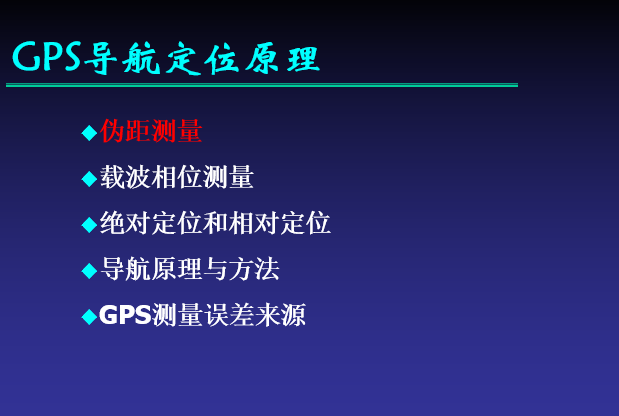 GPS导航定位原理

◆伪距测量

◆载波相位测量

◆绝对定位和相对定位

◆导航原理与方法

◆GPS测量误差来源